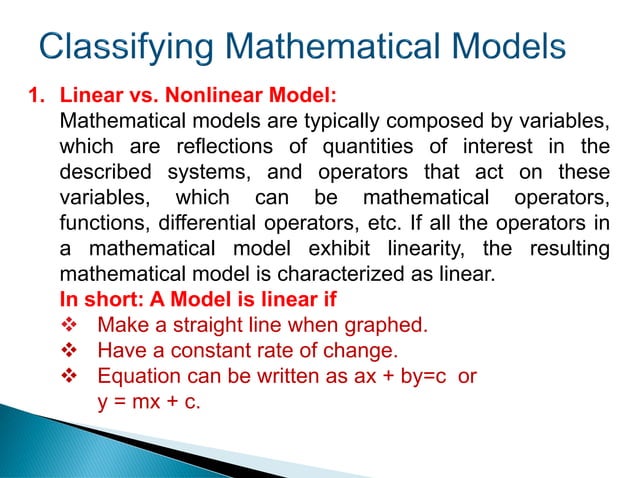 Classifying Mathematical Models

1. Linear vs. Nonlinear Model:
Mathematical models are typically composed by variables, which are reflections of quantities of interest in the described systems, and operators that act on these variables, which can be mathematical operators, functions, differential operators, etc. If all the operators in a mathematical model exhibit linearity, the resulting mathematical model is characterized as linear.

In short: A Model is linear if

❖ Make a straight line when graphed.
❖ Have a constant rate of change.
❖ Equation can be written as $ax + by=c$ or $y = mx + c$.